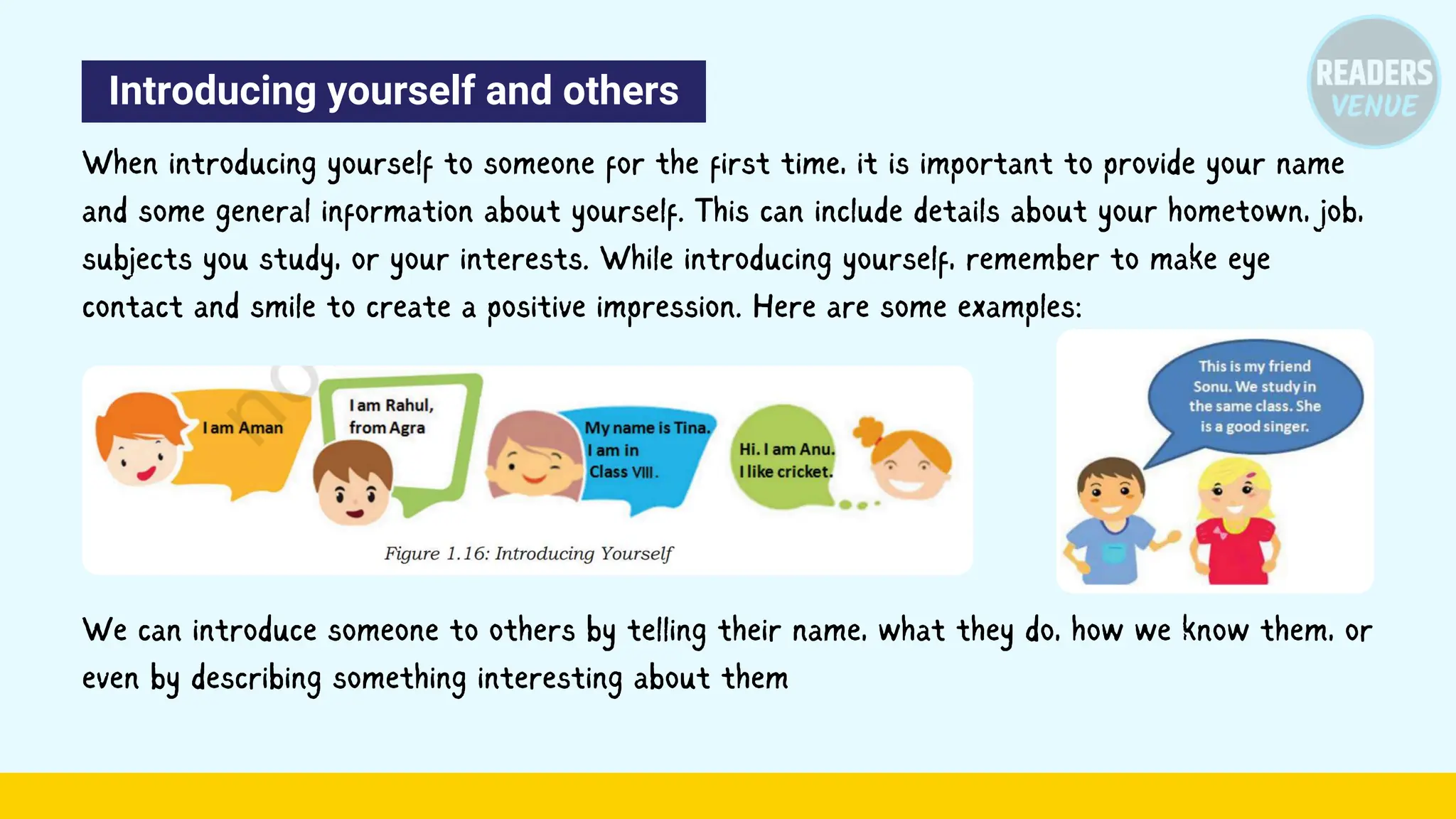 Introducing yourself and others

READERS VENUE

When introducing yourself to someone for the first time, it is important to provide your name and some general information about yourself. This can include details about your hometown, job, subjects you study, or your interests. While introducing yourself, remember to make eye contact and smile to create a positive impression. Here are some examples:

I am Aman

I am Rahul, from Agra

My name is Tina. I am in Class VIII.

Hi. I am Anu. I like cricket.

Figure 1.16: Introducing Yourself

This is my friend Sonu. We study in the same class. She is a good singer.

We can introduce someone to others by telling their name, what they do, how we know them, or even by describing something interesting about them